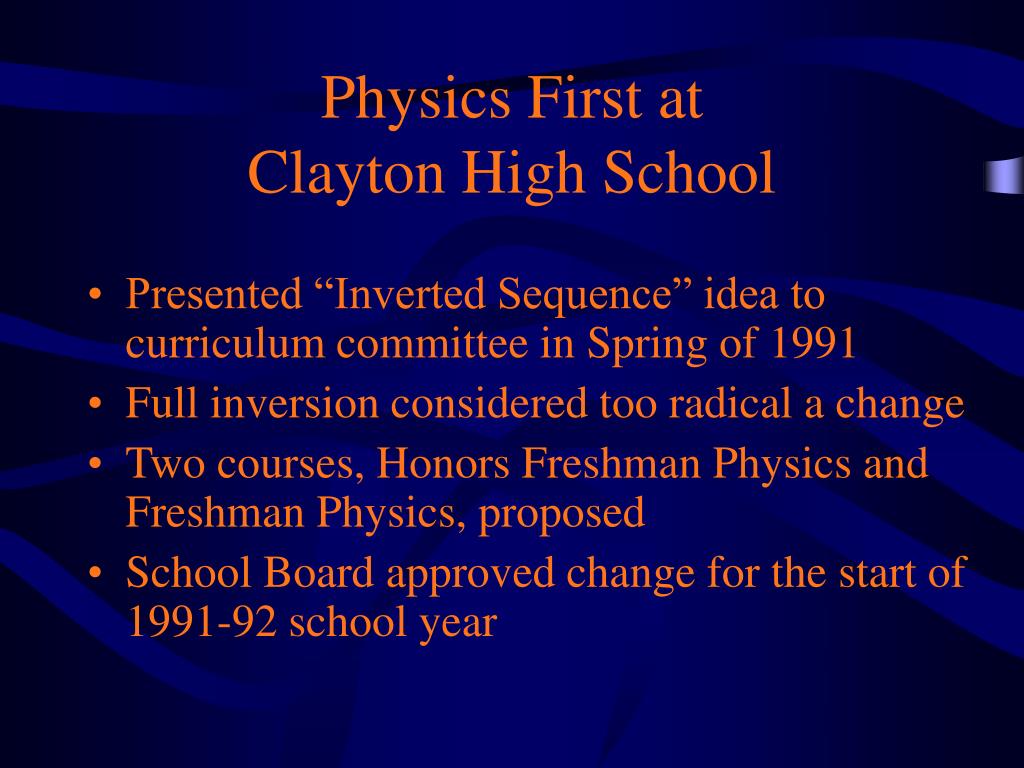 Physics First at
Clayton High School

• Presented “Inverted Sequence” idea to curriculum committee in Spring of 1991
• Full inversion considered too radical a change
• Two courses, Honors Freshman Physics and Freshman Physics, proposed
• School Board approved change for the start of 1991-92 school year